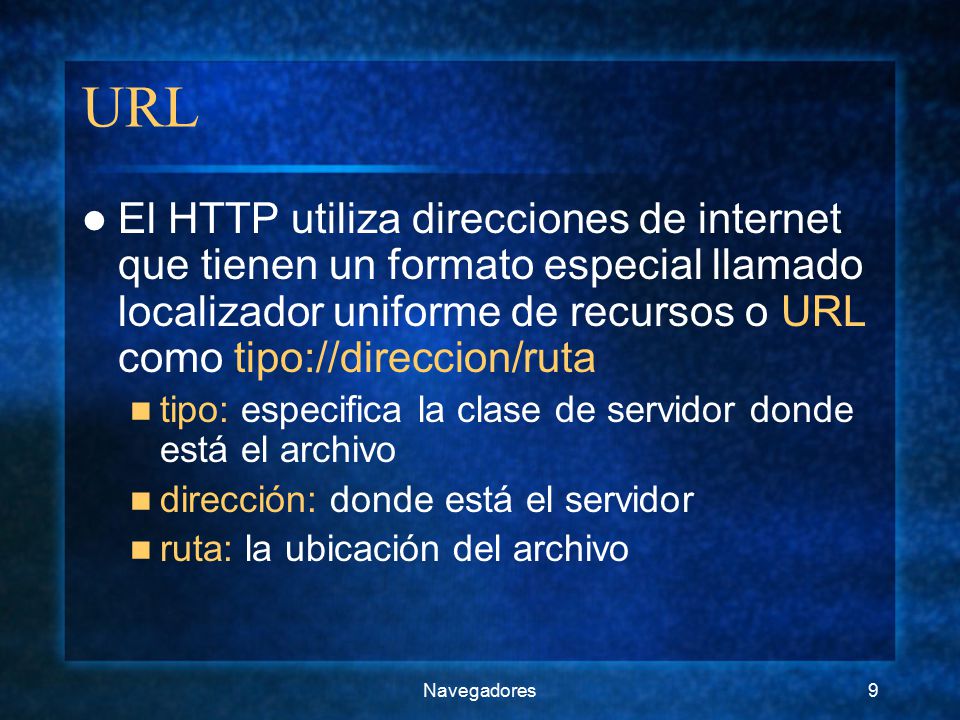 URL

● El HTTP utiliza direcciones de internet que tienen un formato especial llamado localizador uniforme de recursos o URL como tipo://direccion/ruta

■ tipo: especifica la clase de servidor donde está el archivo

■ dirección: donde está el servidor

■ ruta: la ubicación del archivo

Navegadores

9